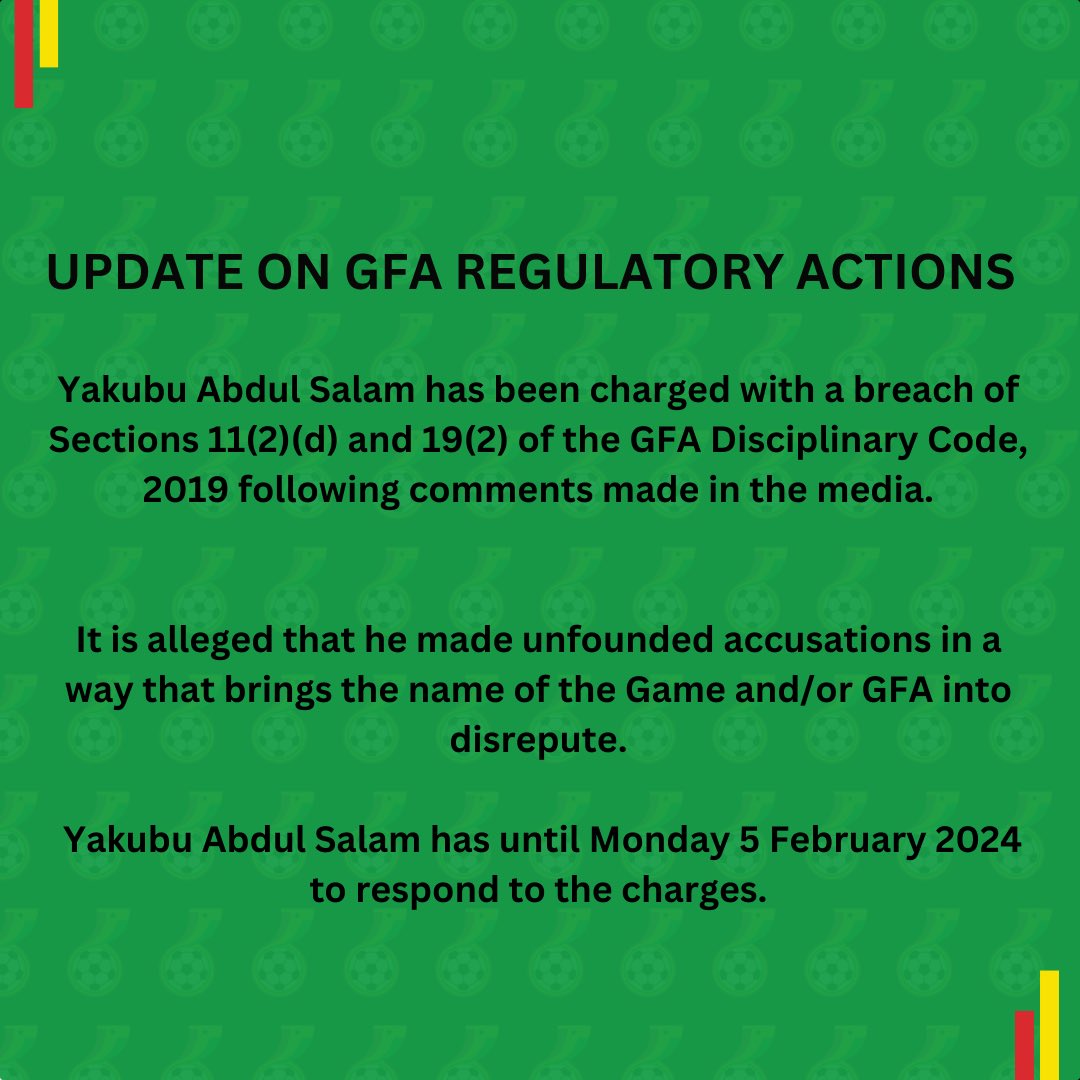 UPDATE ON GFA REGULATORY ACTIONS

Yakubu Abdul Salam has been charged with a breach of Sections 11(2)(d) and 19(2) of the GFA Disciplinary Code, 2019 following comments made in the media.

It is alleged that he made unfounded accusations in a way that brings the name of the Game and/or GFA into disrepute.

Yakubu Abdul Salam has until Monday 5 February 2024 to respond to the charges.